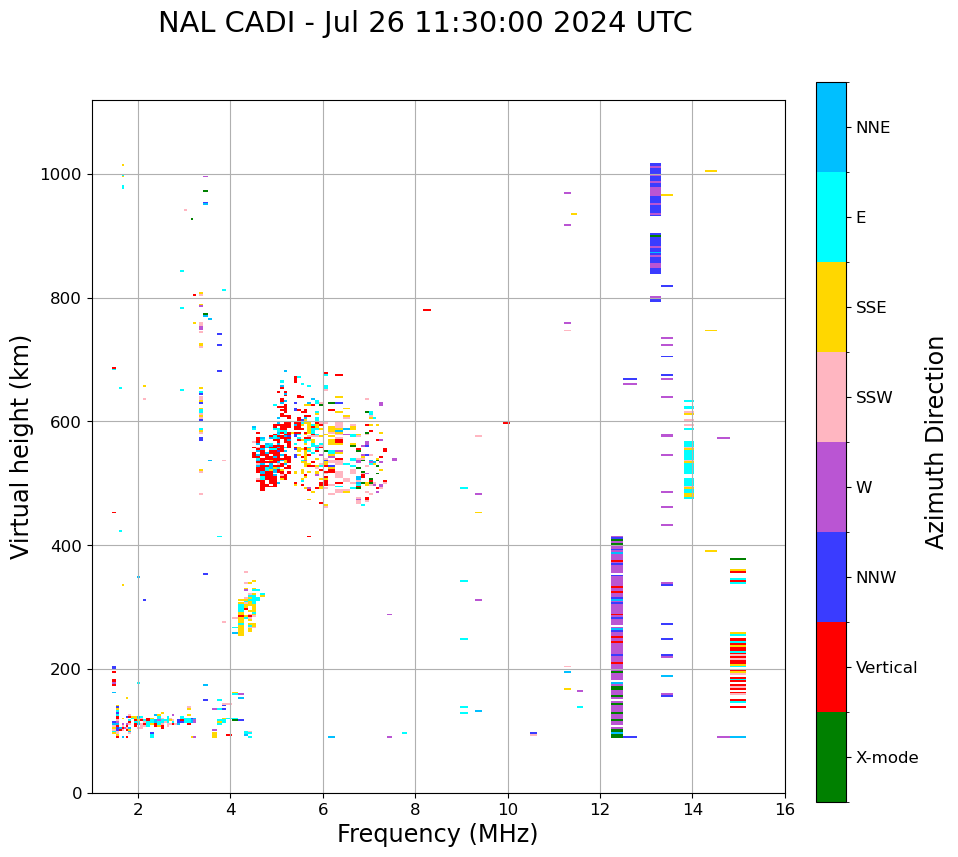 NAL CADI - Jul 26 11:30:00 2024 UTC

Virtual height (km)

1000
800
600
400
200
0

2
4
6
8
10
12
14
16

Frequency (MHz)

NNE
E
SSE
SSW
W
NNW
Vertical
X-mode

Azimuth Direction